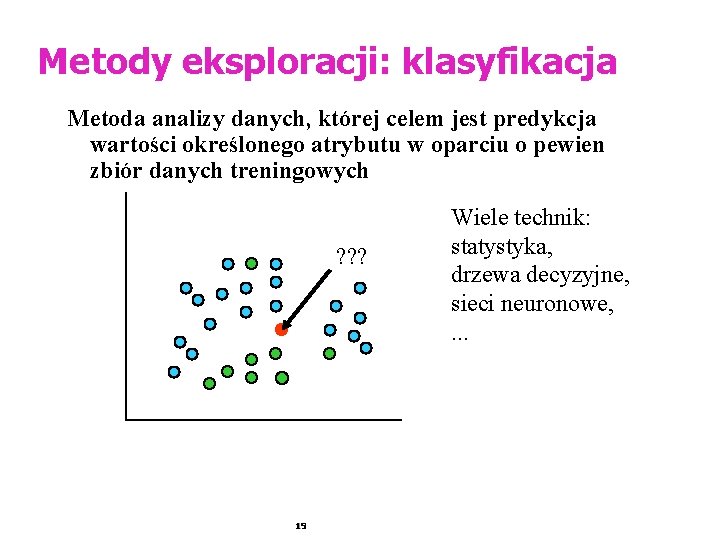 Metody eksploracji: klasyfikacja

Metoda analizy danych, której celem jest predykcja wartości określonego atrybutu w oparciu o pewien zbiór danych treningowych

???

Wiele technik:
statystyka,
drzewa decyzyjne,
sieci neuronowe,
...

19